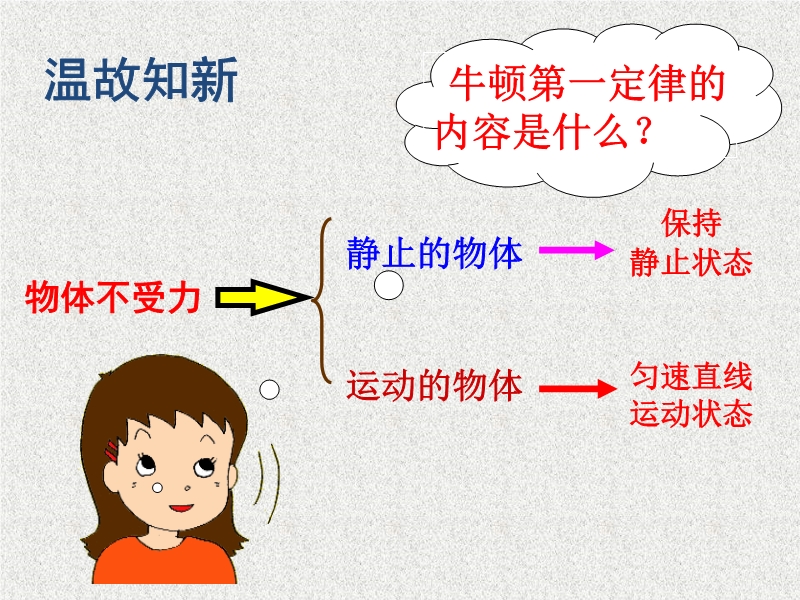 温故知新

牛顿第一定律的内容是什么？

物体不受力

静止的物体

保持静止状态

运动的物体

匀速直线运动状态